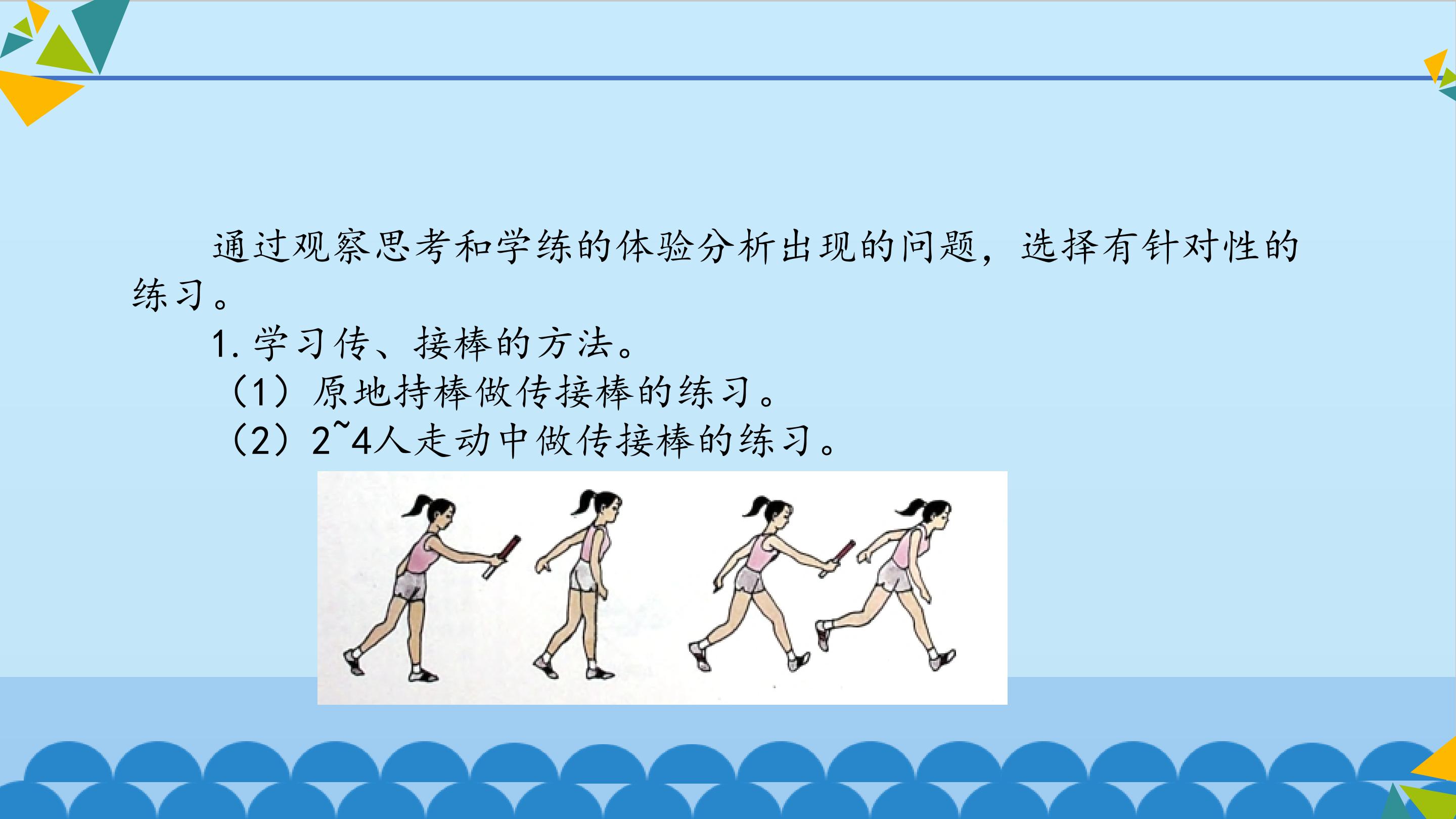 通过观察思考和学练的体验分析出现的问题，选择有针对性的练习。

1. 学习传、接棒的方法。

（1）原地持棒做传接棒的练习。

（2）2~4人走动中做传接棒的练习。